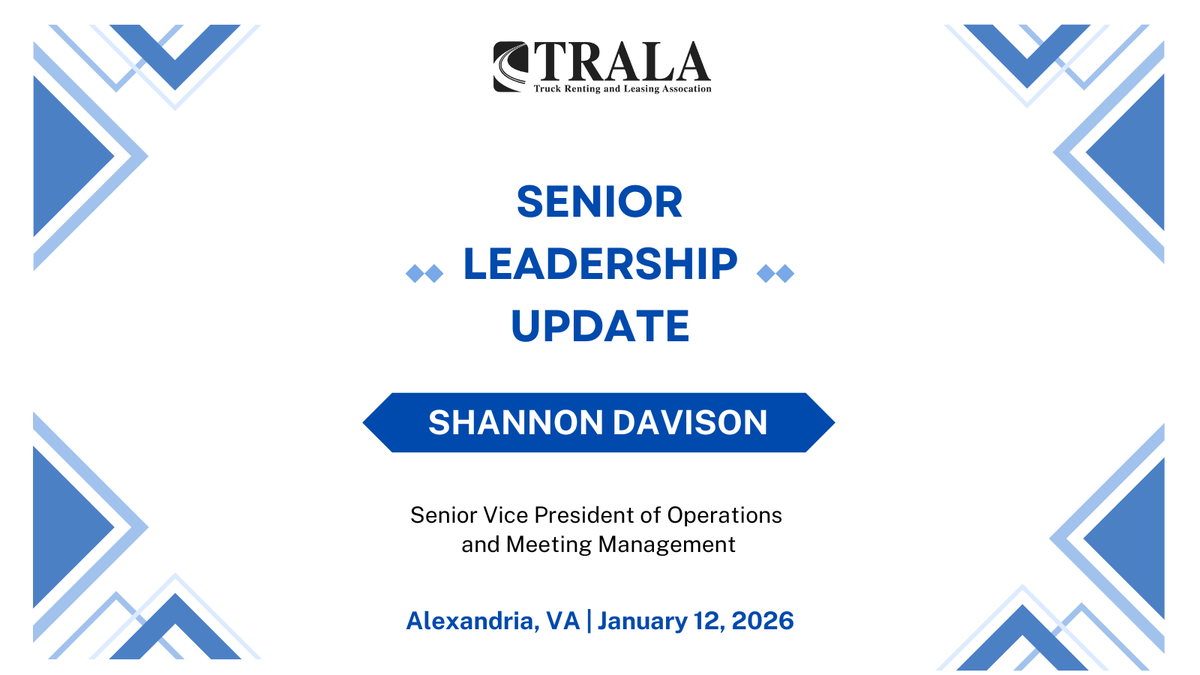 TRALA
Truck Renting and Leasing Assocation

SENIOR LEADERSHIP UPDATE

SHANNON DAVISON

Senior Vice President of Operations and Meeting Management

Alexandria, VA | January 12, 2026